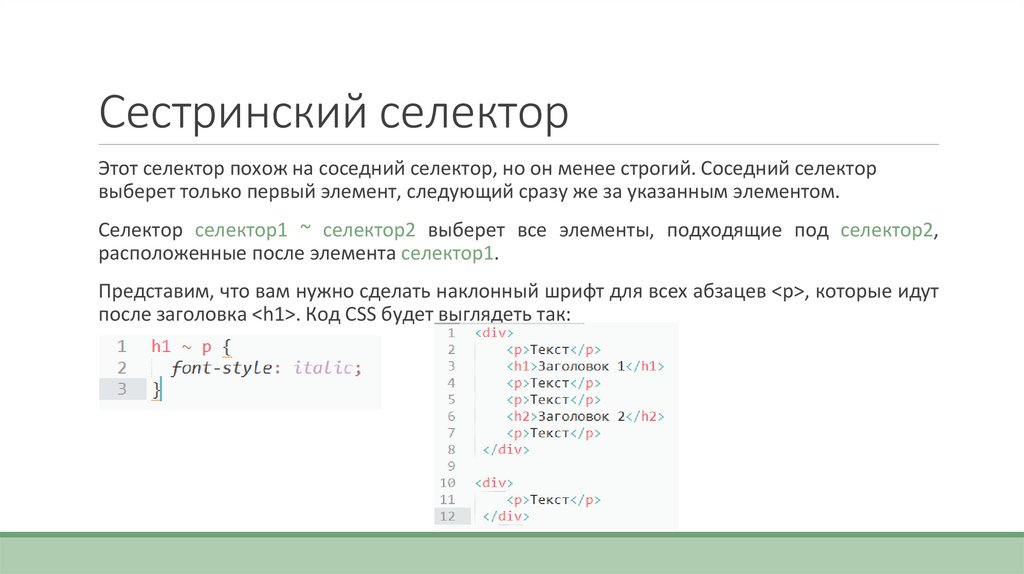 Сестринский селектор

Этот селектор похож на соседний селектор, но он менее строгий. Соседний селектор выберет только первый элемент, следующий сразу же за указанным элементом.

Селектор селектор1 ~ селектор2 выберет все элементы, подходящие под селектор2, расположенные после элемента селектор1.

Представим, что вам нужно сделать наклонный шрифт для всех абзацев <p>, которые идут после заголовка <h1>. Код CSS будет выглядеть так:

1 h1 ~ p {
2 font-style: italic;
3 }

1 <div>
2 <p>Текст</p>
3 <h1>Заголовок 1</h1>
4 <p>Текст</p>
5 <p>Текст</p>
6 <h2>Заголовок 2</h2>
7 <p>Текст</p>
8 </div>
9
10 <div>
11 <p>Текст</p>
12 </div>